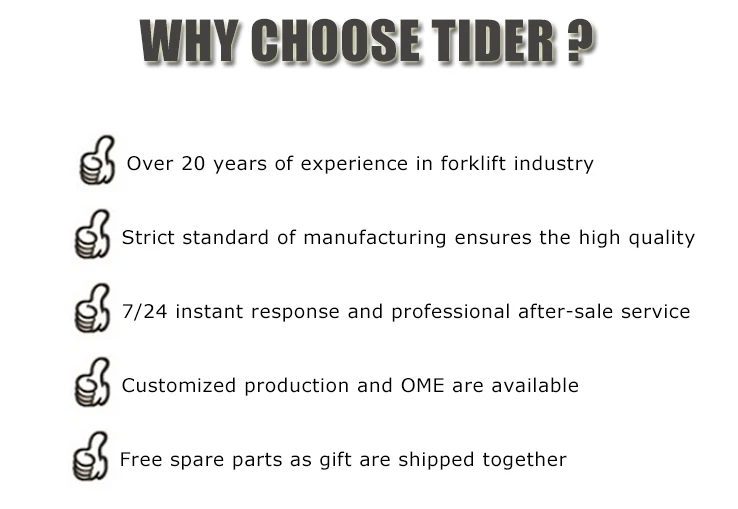 WHY CHOOSE TIDER ?

Over 20 years of experience in forklift industry

Strict standard of manufacturing ensures the high quality

7/24 instant response and professional after-sale service

Customized production and OME are available

Free spare parts as gift are shipped together